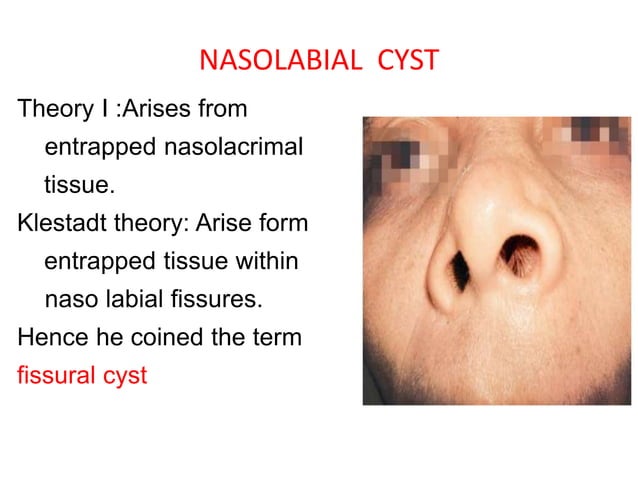 NASOLABIAL CYST

Theory I :Arises from entrapped nasolacrimal tissue.

Klestadt theory: Arise form entrapped tissue within naso labial fissures.

Hence he coined the term fissural cyst